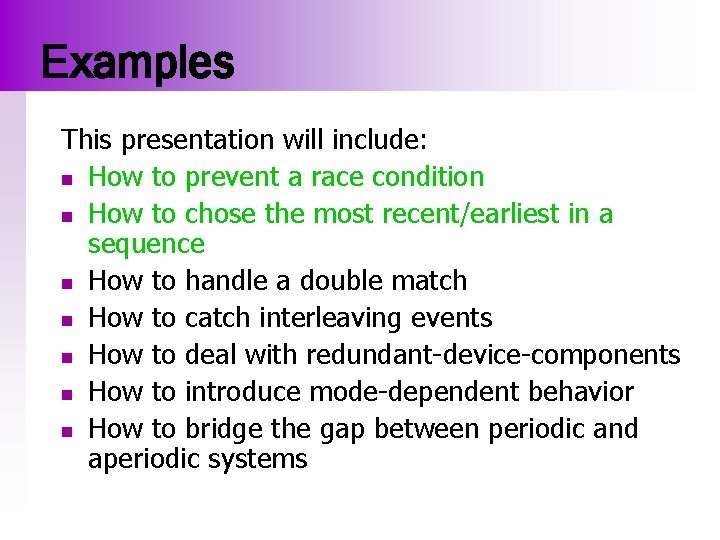 Examples

This presentation will include:

- How to prevent a race condition
- How to chose the most recent/earliest in a sequence
- How to handle a double match
- How to catch interleaving events
- How to deal with redundant-device-components
- How to introduce mode-dependent behavior
- How to bridge the gap between periodic and aperiodic systems